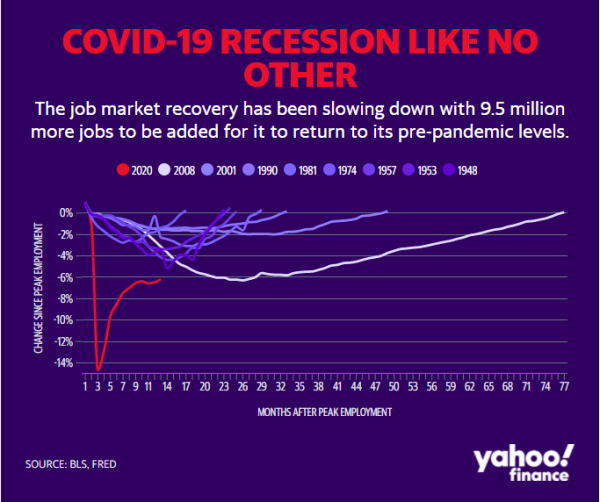 COVID-19 RECESSION LIKE NO OTHER

The job market recovery has been slowing down with 9.5 million more jobs to be added for it to return to its pre-pandemic levels.

2020 2008 2001 1990 1981 1974 1957 1953 1948

CHANGE SINCE PEAK EMPLOYMENT

0%
-2%
-4%
-6%
-8%
-10%
-12%
-14%

1 3 5 7 9 11 14 17 20 23 26 29 32 35 38 41 44 47 50 53 56 59 62 65 68 71 74 77

MONTHS AFTER PEAK EMPLOYMENT

SOURCE: BLS, FRED

yahoo! finance